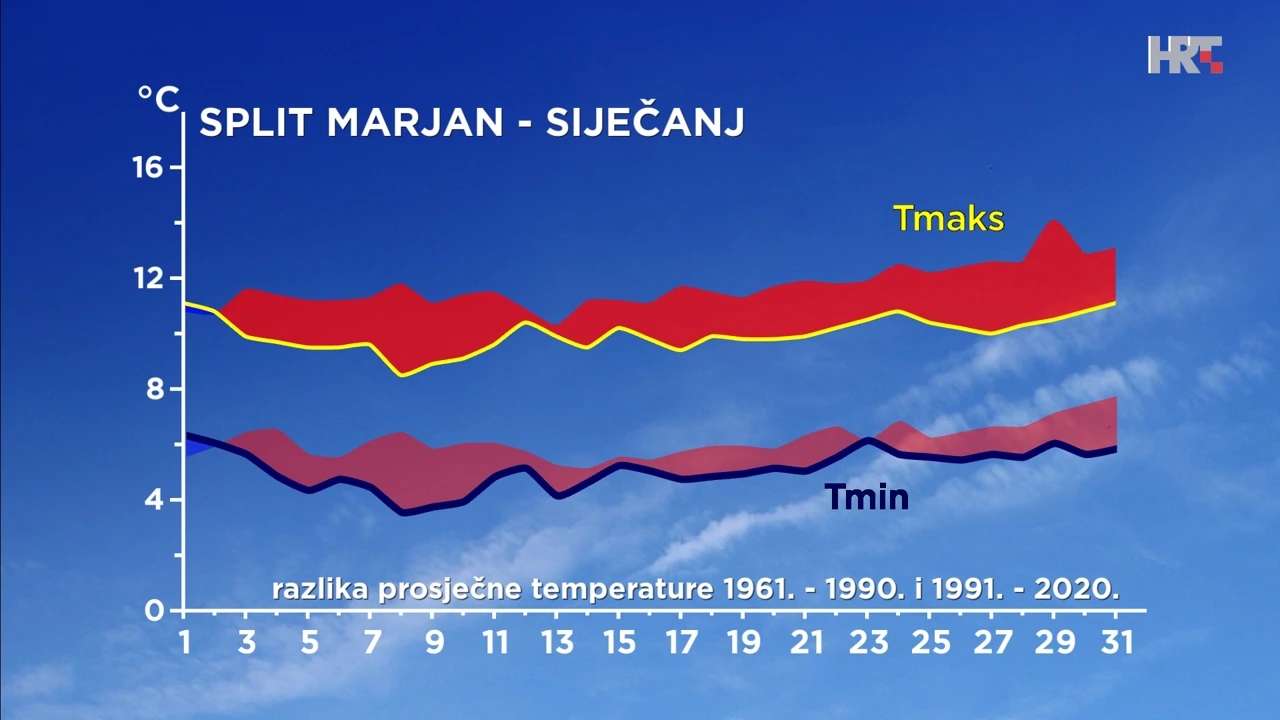 HRT

°C

SPLIT MARJAN - SIJEČANJ

16
12
8
4
0

Tmaks

Tmin

razlika prosječne temperature 1961. - 1990. i 1991. - 2020.

1 3 5 7 9 11 13 15 17 19 21 23 25 27 29 31